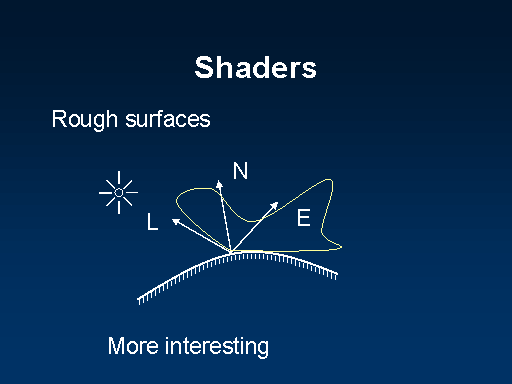 Shaders

Rough surfaces

N

L

E

More interesting